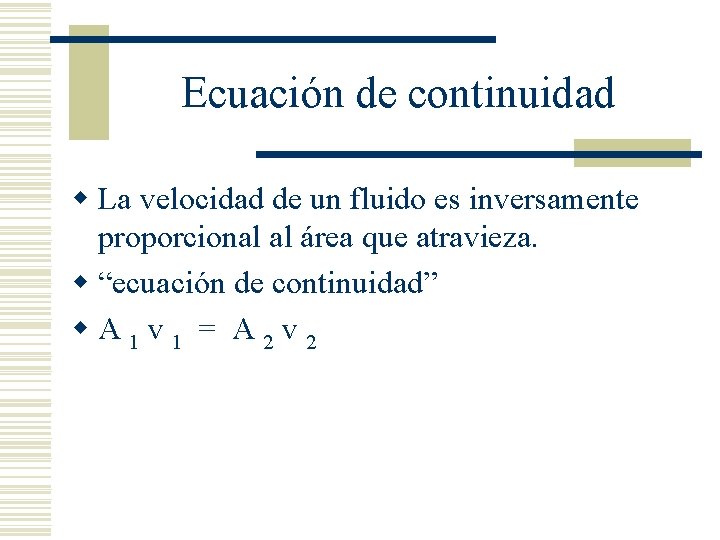 Ecuación de continuidad

La velocidad de un fluido es inversamente proporcional al área que atravieza.

“ecuación de continuidad”

$A_1 v_1 = A_2 v_2$